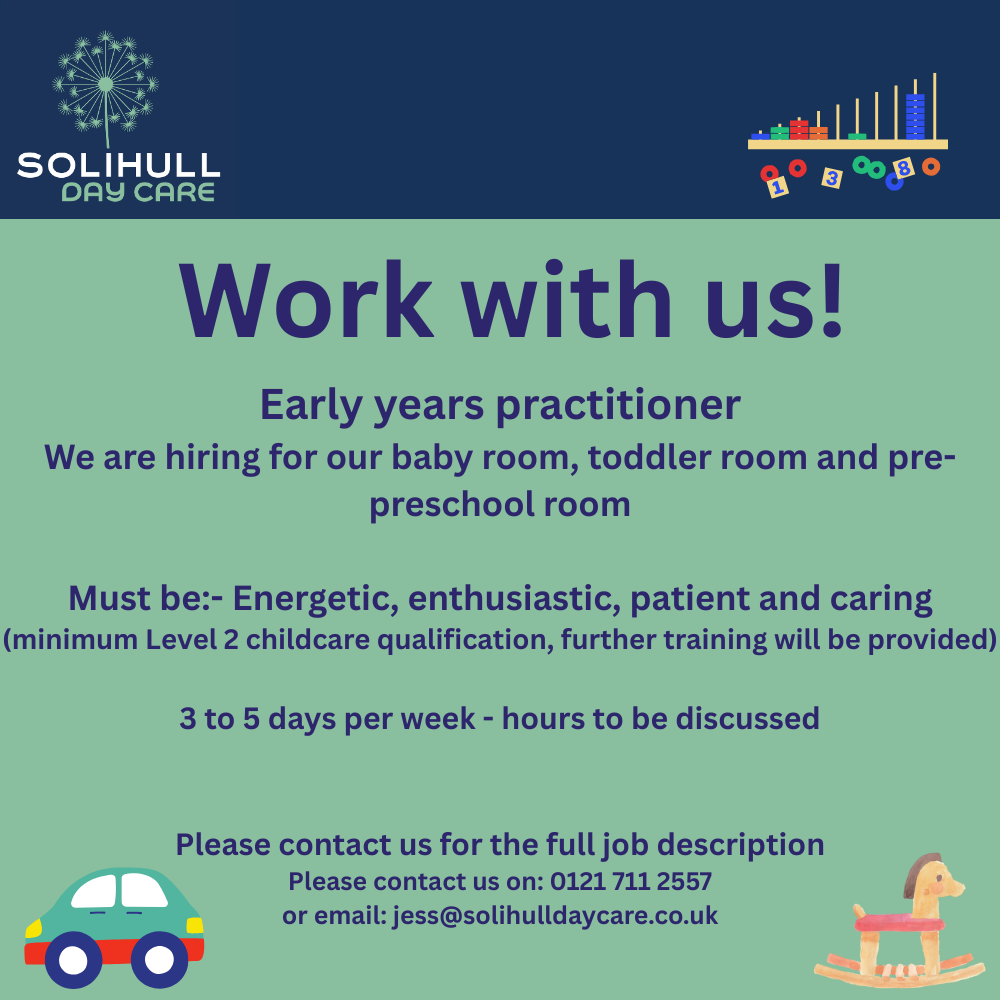 SOLIHULL
DAY CARE

1 3 8

Work with us!

Early years practitioner
We are hiring for our baby room, toddler room and pre-preschool room

Must be:- Energetic, enthusiastic, patient and caring
(minimum Level 2 childcare qualification, further training will be provided)

3 to 5 days per week - hours to be discussed

Please contact us for the full job description
Please contact us on: 0121 711 2557
or email: jess@solihulldaycare.co.uk